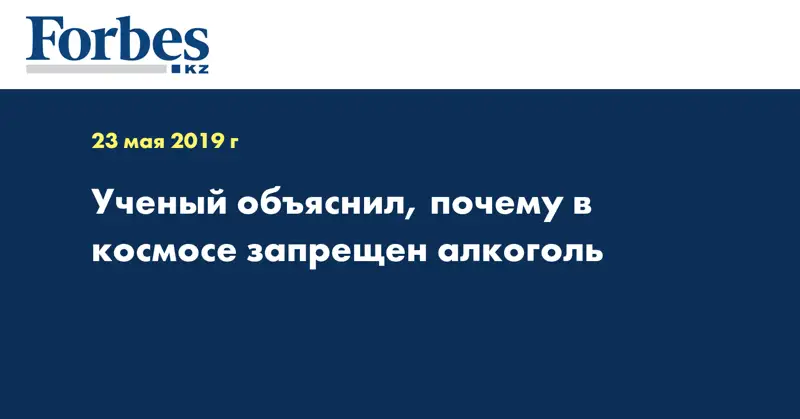 Forbes
KZ

23 мая 2019 г

Ученый объяснил, почему в космосе запрещен алкоголь